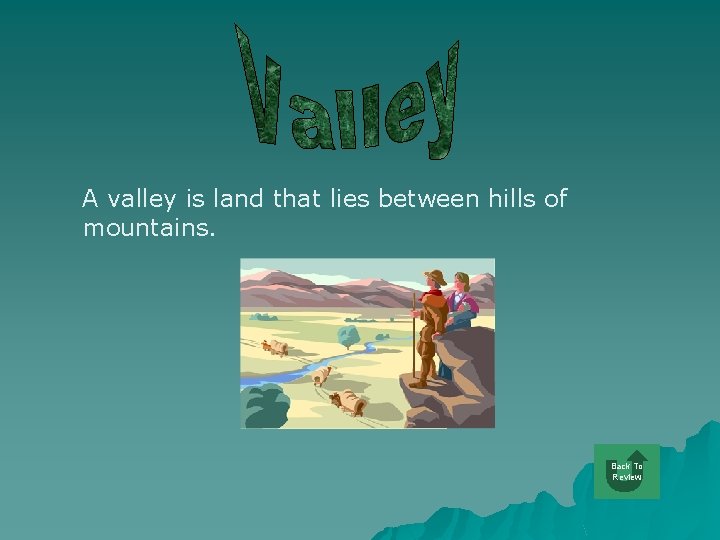 Valley

A valley is land that lies between hills of mountains.

Back To Review